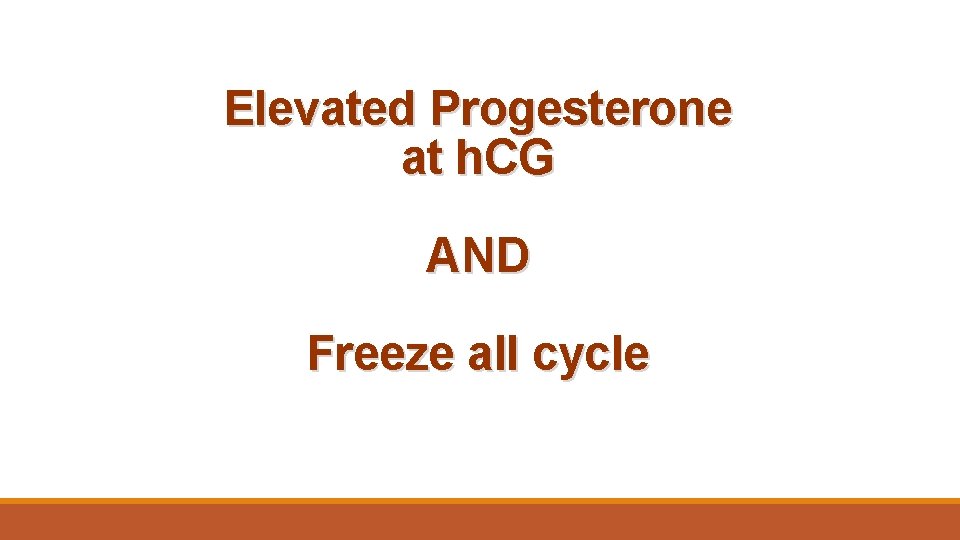 Elevated Progesterone at h.CG

AND

Freeze all cycle